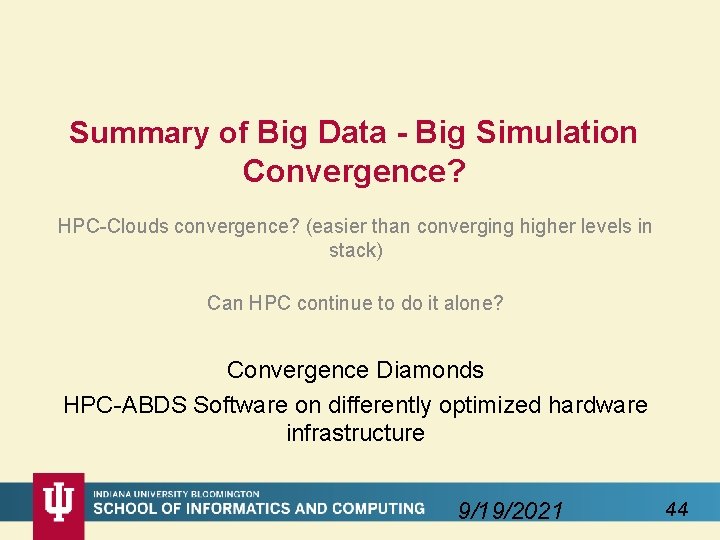 Summary of Big Data - Big Simulation Convergence?

HPC-Clouds convergence? (easier than converging higher levels in stack)

Can HPC continue to do it alone?

Convergence Diamonds

HPC-ABDS Software on differently optimized hardware infrastructure

INDIANA UNIVERSITY BLOOMINGTON
SCHOOL OF INFORMATICS AND COMPUTING

9/19/2021

44